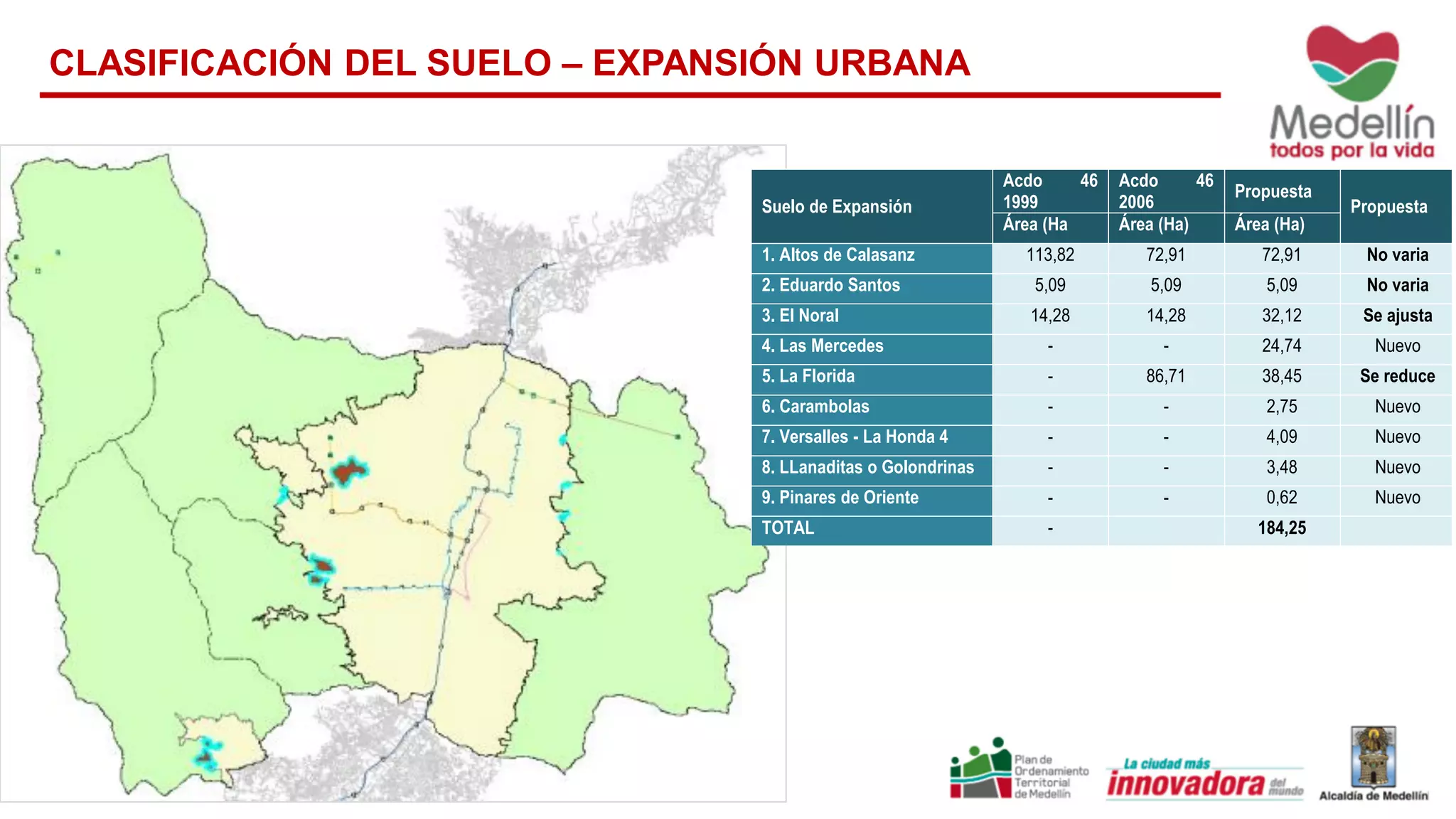 CLASIFICACIÓN DEL SUELO – EXPANSIÓN URBANA

Medellín
todos por la vida

| Suelo de Expansión | Acdo 46 1999 Área (Ha | Acdo 46 2006 Área (Ha) | Propuesta Área (Ha) | Propuesta |
|---|---|---|---|---|
| 1. Altos de Calasanz | 113,82 | 72,91 | 72,91 | No varia |
| 2. Eduardo Santos | 5,09 | 5,09 | 5,09 | No varia |
| 3. El Noral | 14,28 | 14,28 | 32,12 | Se ajusta |
| 4. Las Mercedes | - | - | 24,74 | Nuevo |
| 5. La Florida | - | 86,71 | 38,45 | Se reduce |
| 6. Carambolas | - | - | 2,75 | Nuevo |
| 7. Versalles - La Honda 4 | - | - | 4,09 | Nuevo |
| 8. LLanaditas o Golondrinas | - | - | 3,48 | Nuevo |
| 9. Pinares de Oriente | - | - | 0,62 | Nuevo |
| TOTAL | - | | 184,25 | |

Plan de Ordenamiento Territorial de Medellín

La ciudad más innovadora del mundo

Alcaldía de Medellín